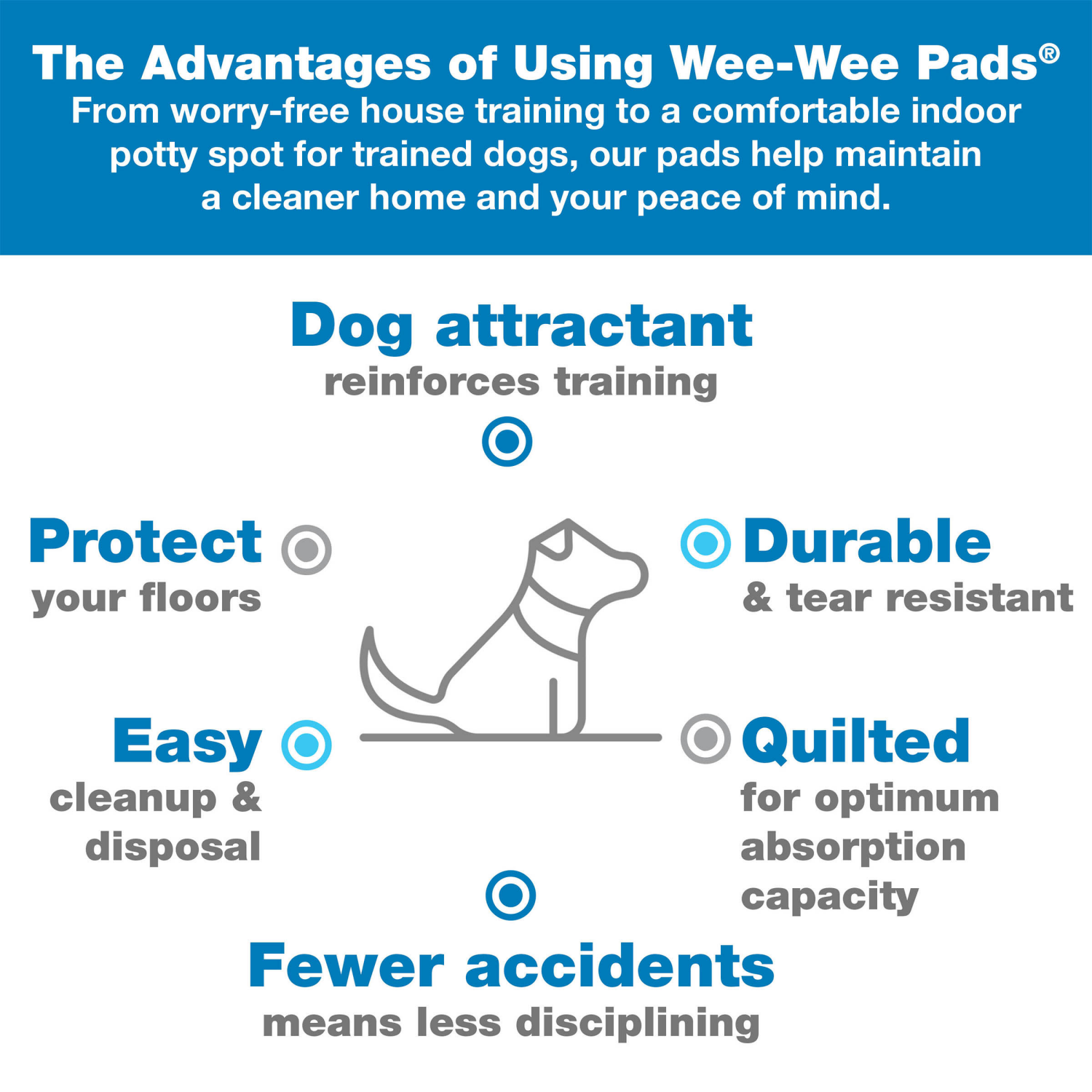 The Advantages of Using Wee-Wee Pads®
From worry-free house training to a comfortable indoor potty spot for trained dogs, our pads help maintain a cleaner home and your peace of mind.

Dog attractant
reinforces training

Protect
your floors

Durable
& tear resistant

Easy
cleanup & disposal

Quilted
for optimum absorption capacity

Fewer accidents
means less disciplining